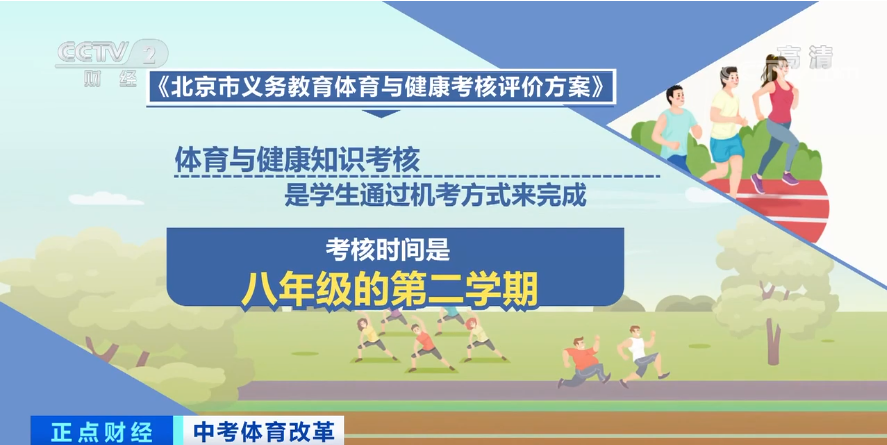 CCTV 2
财经

高清

《北京市义务教育体育与健康考核评价方案》

体育与健康知识考核
是学生通过机考方式来完成

考核时间是
八年级的第二学期

正点财经 中考体育改革